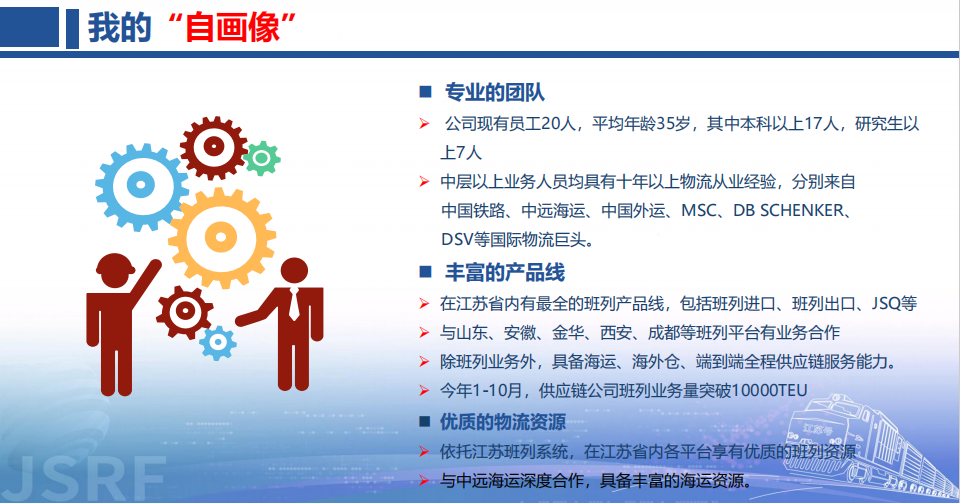 我的“自画像”

■ 专业的团队

➢ 公司现有员工20人，平均年龄35岁，其中本科以上17人，研究生以上7人

➢ 中层以上业务人员均具有十年以上物流从业经验，分别来自中国铁路、中远海运、中国外运、MSC、DB SCHENKER、DSV等国际物流巨头。

■ 丰富的产品线

➢ 在江苏省内有最全的班列产品线，包括班列进口、班列出口、JSQ等

➢ 与山东、安徽、金华、西安、成都等班列平台有业务合作

➢ 除班列业务外，具备海运、海外仓、端到端全程供应链服务能力。

➢ 今年1-10月，供应链公司班列业务量突破10000TEU

■ 优质的物流资源

➢ 依托江苏班列系统，在江苏省内各平台享有优质的班列资源

➢ 与中远海运深度合作，具备丰富的海运资源。

江苏号

JSRF